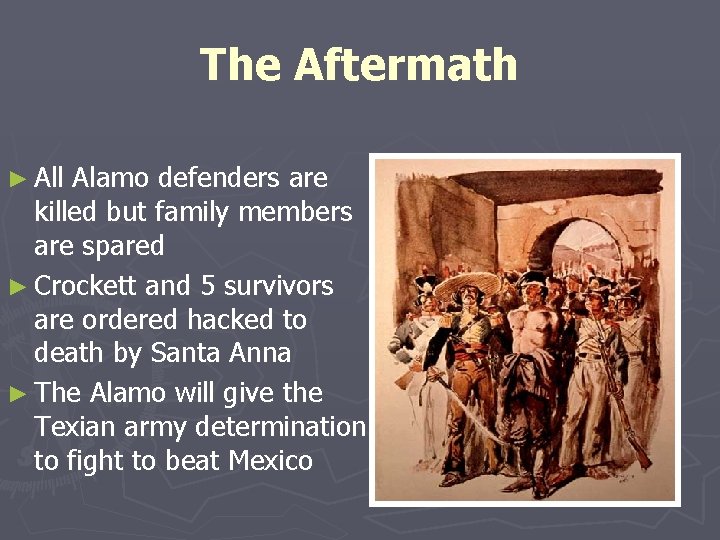 The Aftermath

► All Alamo defenders are killed but family members are spared

► Crockett and 5 survivors are ordered hacked to death by Santa Anna

► The Alamo will give the Texian army determination to fight to beat Mexico